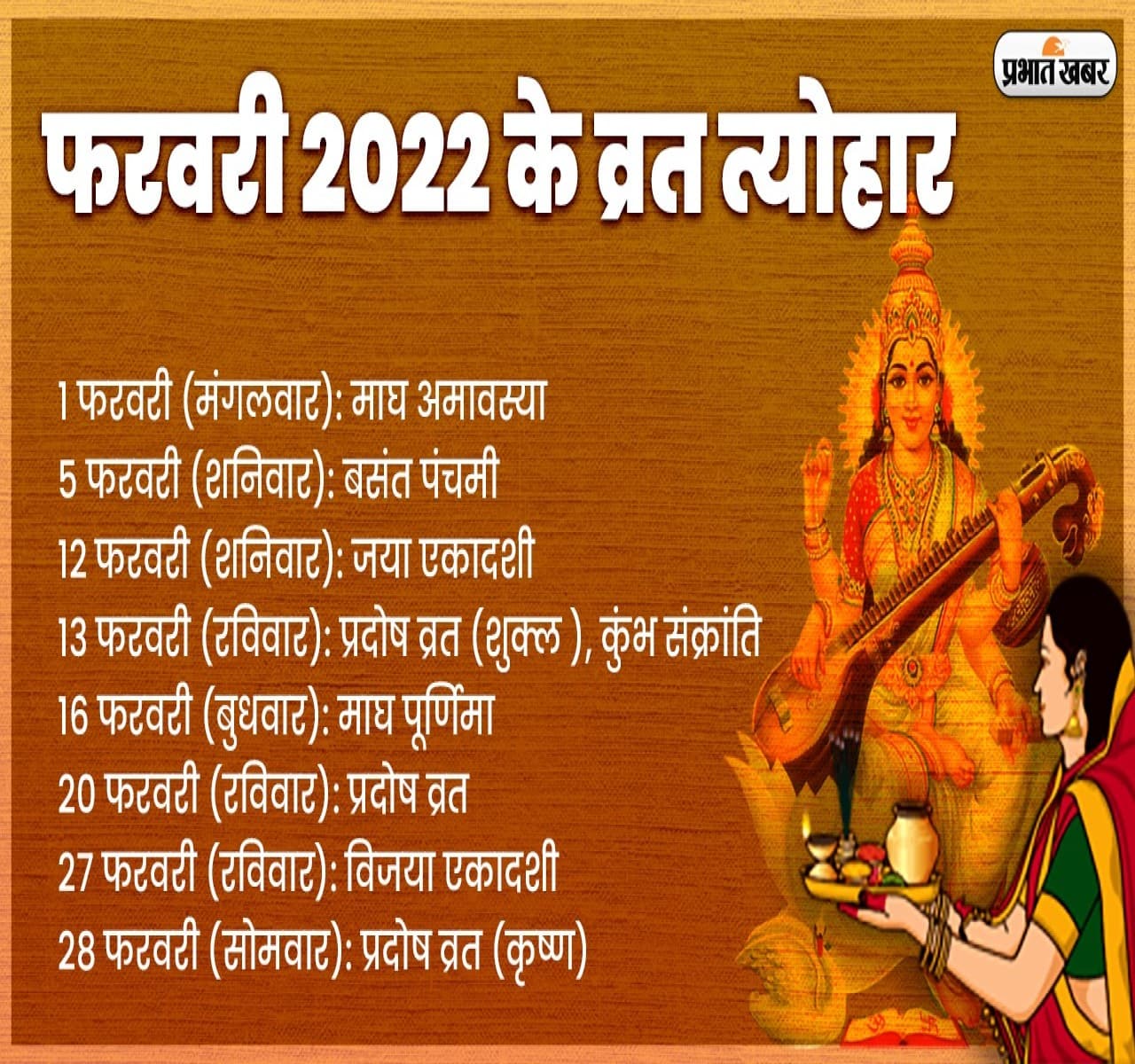 प्रभात खबर

फरवरी 2022 के व्रत त्योहार

1 फरवरी (मंगलवार): माघ अमावस्या
5 फरवरी (शनिवार): बसंत पंचमी
12 फरवरी (शनिवार): जया एकादशी
13 फरवरी (रविवार): प्रदोष व्रत (शुक्ल ), कुंभ संक्रांति
16 फरवरी (बुधवार): माघ पूर्णिमा
20 फरवरी (रविवार): प्रदोष व्रत
27 फरवरी (रविवार): विजया एकादशी
28 फरवरी (सोमवार): प्रदोष व्रत (कृष्ण)